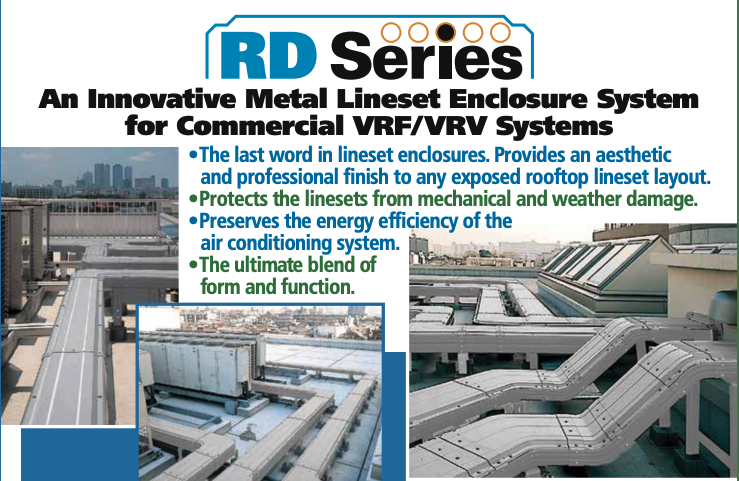 RD Series

An Innovative Metal Lineset Enclosure System for Commercial VRF/VRV Systems

•The last word in lineset enclosures. Provides an aesthetic and professional finish to any exposed rooftop lineset layout.

•Protects the linesets from mechanical and weather damage.

•Preserves the energy efficiency of the air conditioning system.

•The ultimate blend of form and function.